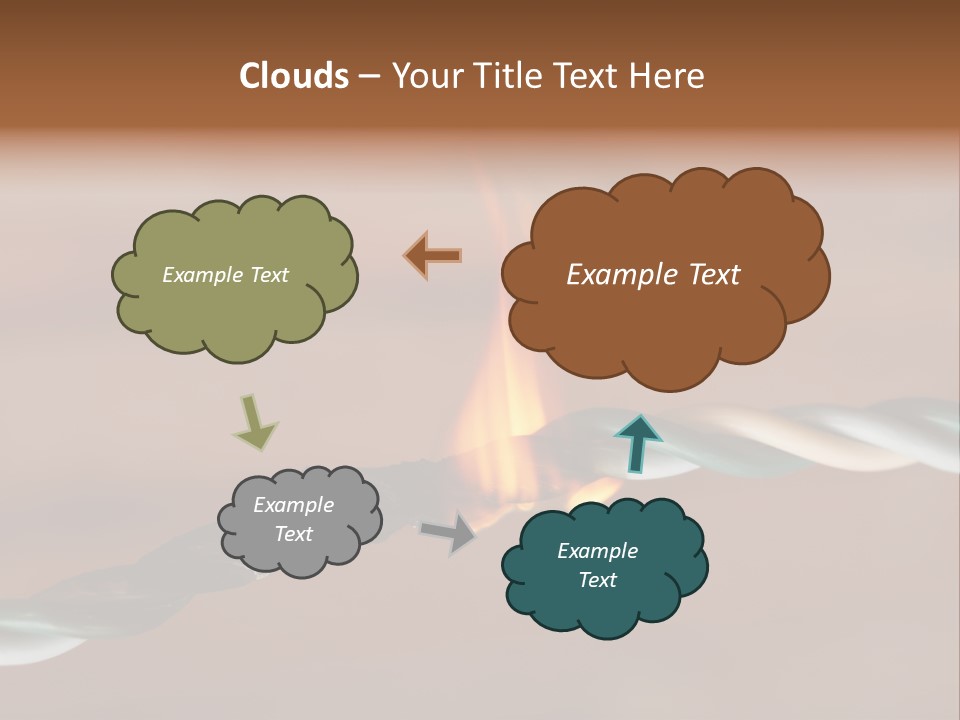 Clouds – Your Title Text Here

Example Text

Example Text

Example Text

Example Text